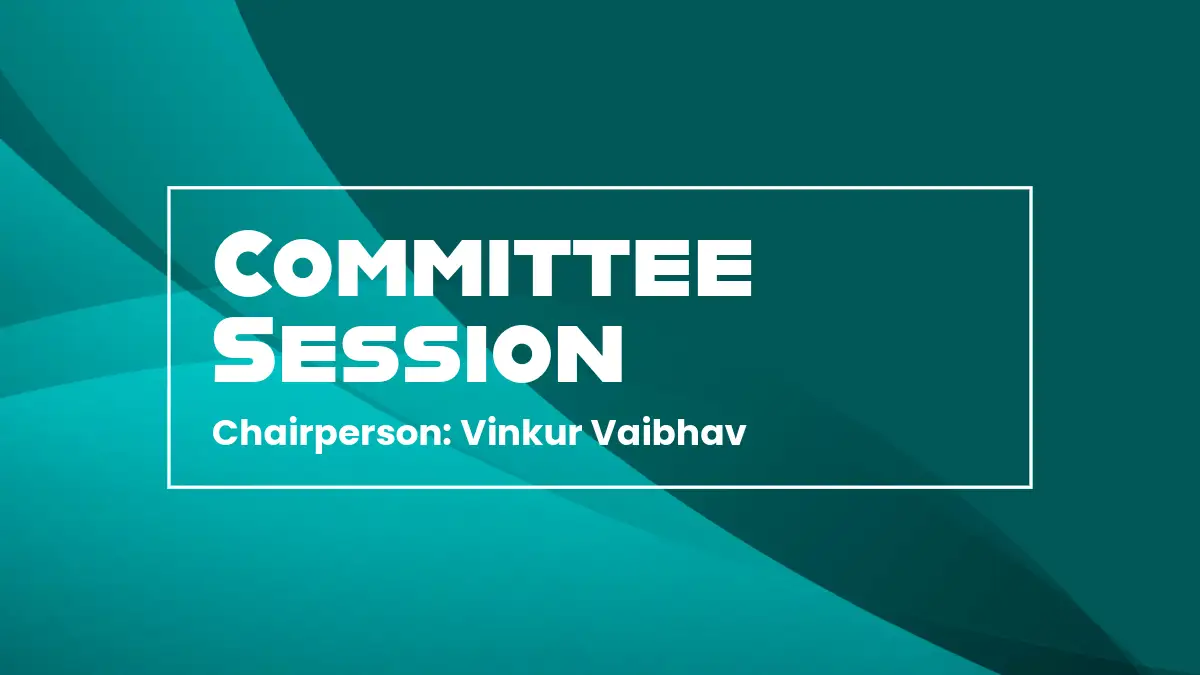 Committee Session

Chairperson: Vinkur Vaibhav